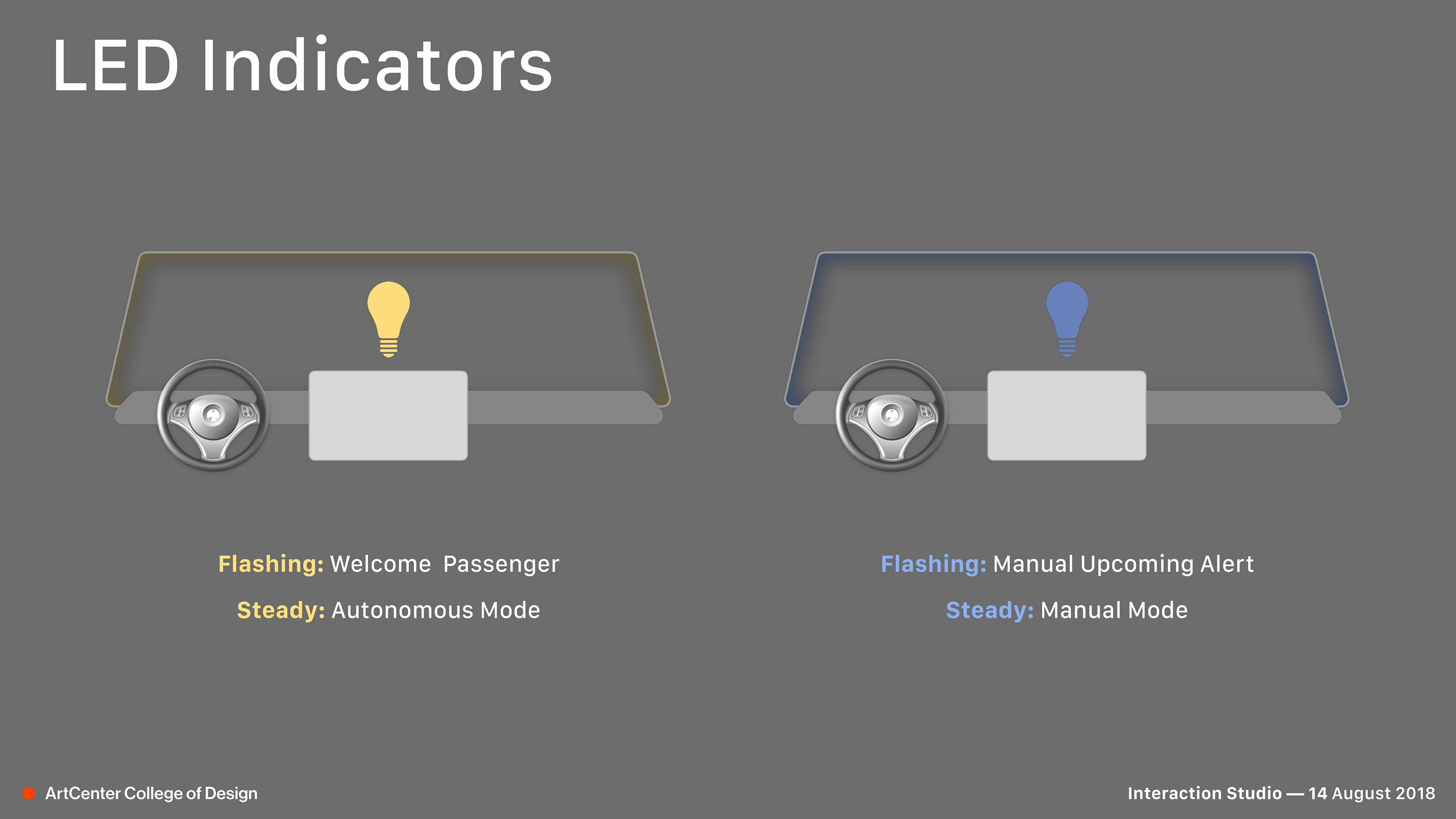 LED Indicators

Flashing: Welcome Passenger

Steady: Autonomous Mode

Flashing: Manual Upcoming Alert

Steady: Manual Mode

ArtCenter College of Design

Interaction Studio — 14 August 2018